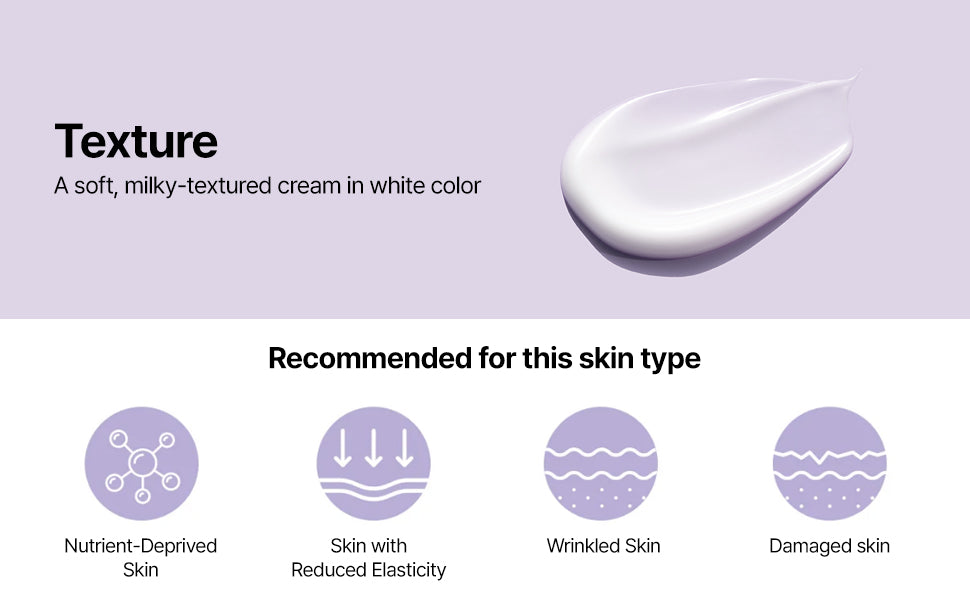 Texture
A soft, milky-textured cream in white color

Recommended for this skin type

Nutrient-Deprived Skin

Skin with Reduced Elasticity

Wrinkled Skin

Damaged skin